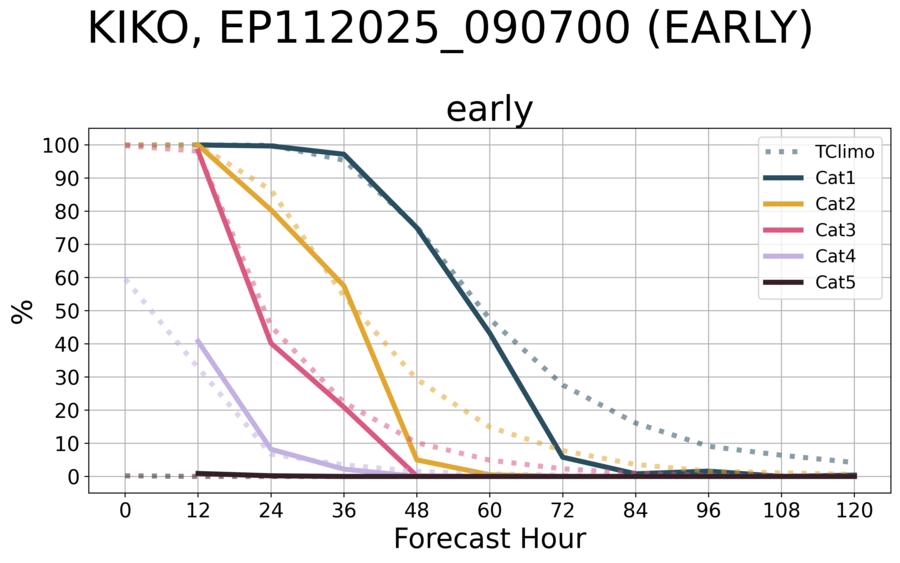 KIKO, EP112025_090700 (EARLY)

early

TClimo
Cat1
Cat2
Cat3
Cat4
Cat5

%

100
90
80
70
60
50
40
30
20
10
0

0 12 24 36 48 60 72 84 96 108 120

Forecast Hour